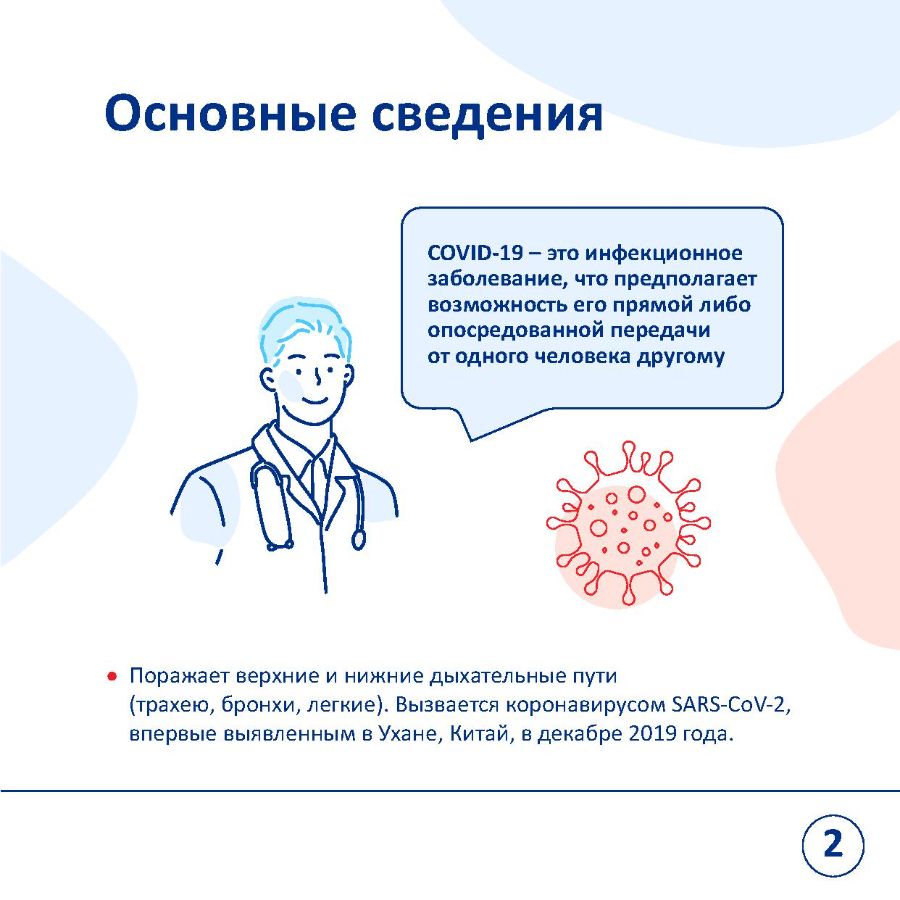 Основные сведения

COVID-19 – это инфекционное заболевание, что предполагает возможность его прямой либо опосредованной передачи от одного человека другому

• Поражает верхние и нижние дыхательные пути (трахею, бронхи, легкие). Вызвается коронавирусом SARS-CoV-2, впервые выявленным в Ухане, Китай, в декабре 2019 года.

2